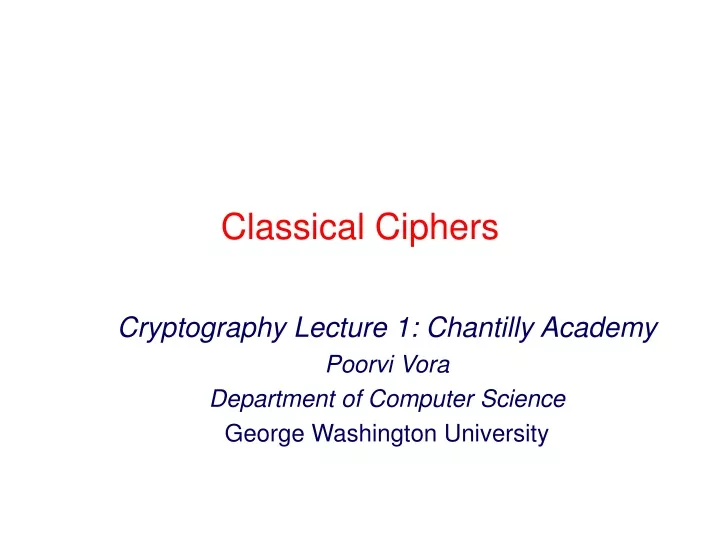 Classical Ciphers

Cryptography Lecture 1: Chantilly Academy
Poorvi Vora
Department of Computer Science
George Washington University